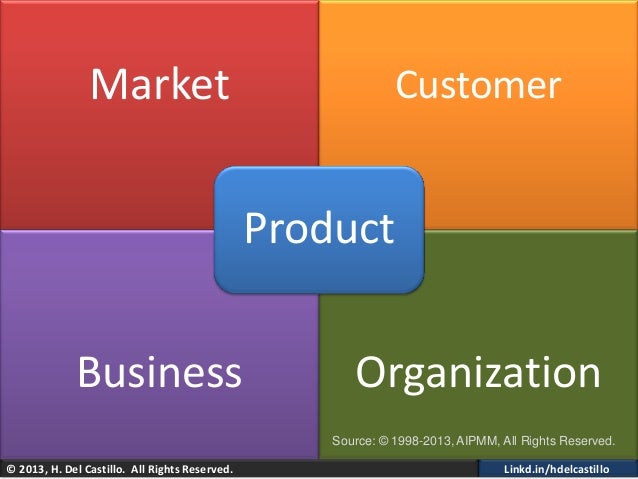 Market

Customer

Product

Business

Organization

Source: © 1998-2013, AIPMM, All Rights Reserved.

© 2013, H. Del Castillo. All Rights Reserved.

Linkd.in/hdelcastillo